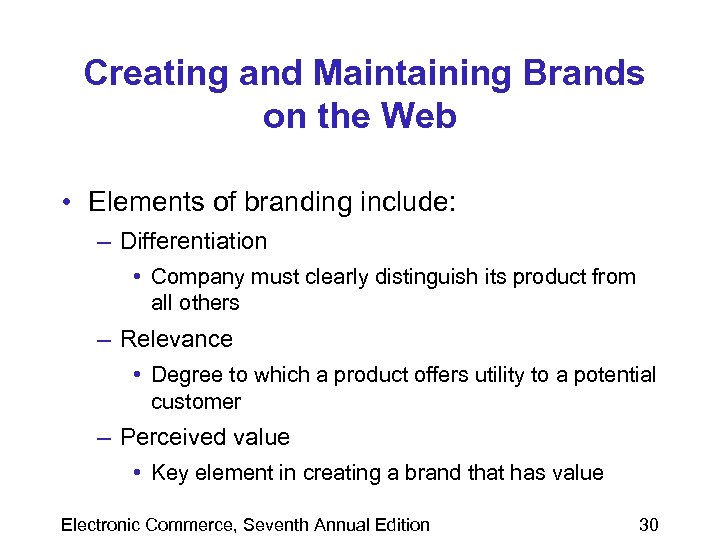 Creating and Maintaining Brands on the Web

• Elements of branding include:
– Differentiation
• Company must clearly distinguish its product from all others
– Relevance
• Degree to which a product offers utility to a potential customer
– Perceived value
• Key element in creating a brand that has value

Electronic Commerce, Seventh Annual Edition

30